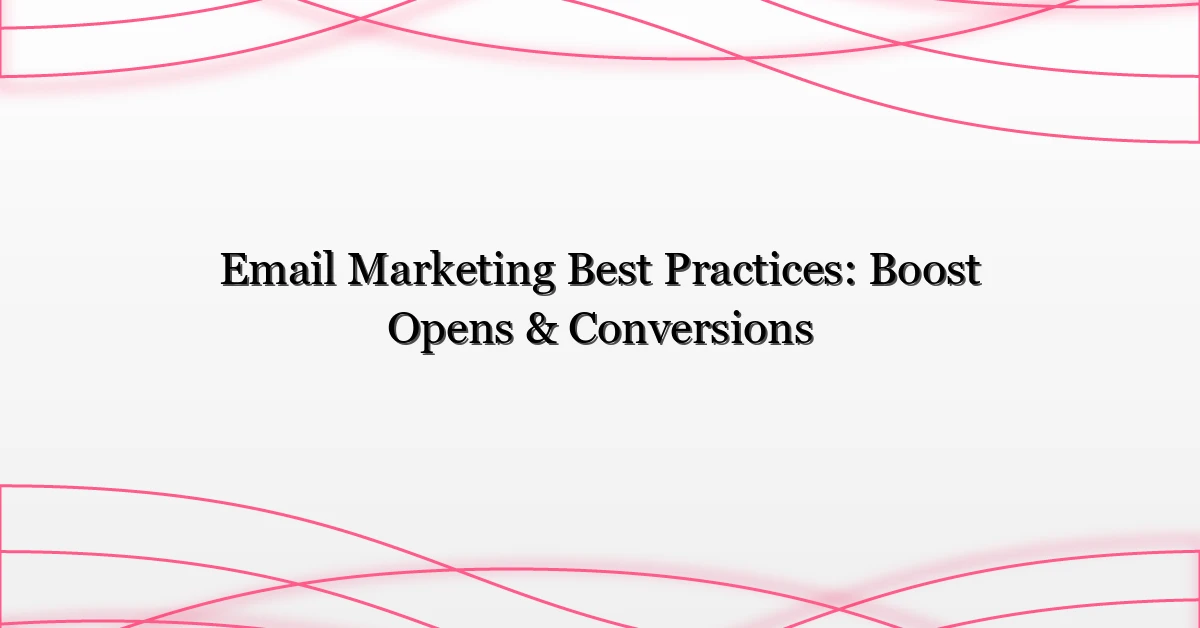 Email Marketing Best Practices: Boost Opens & Conversions